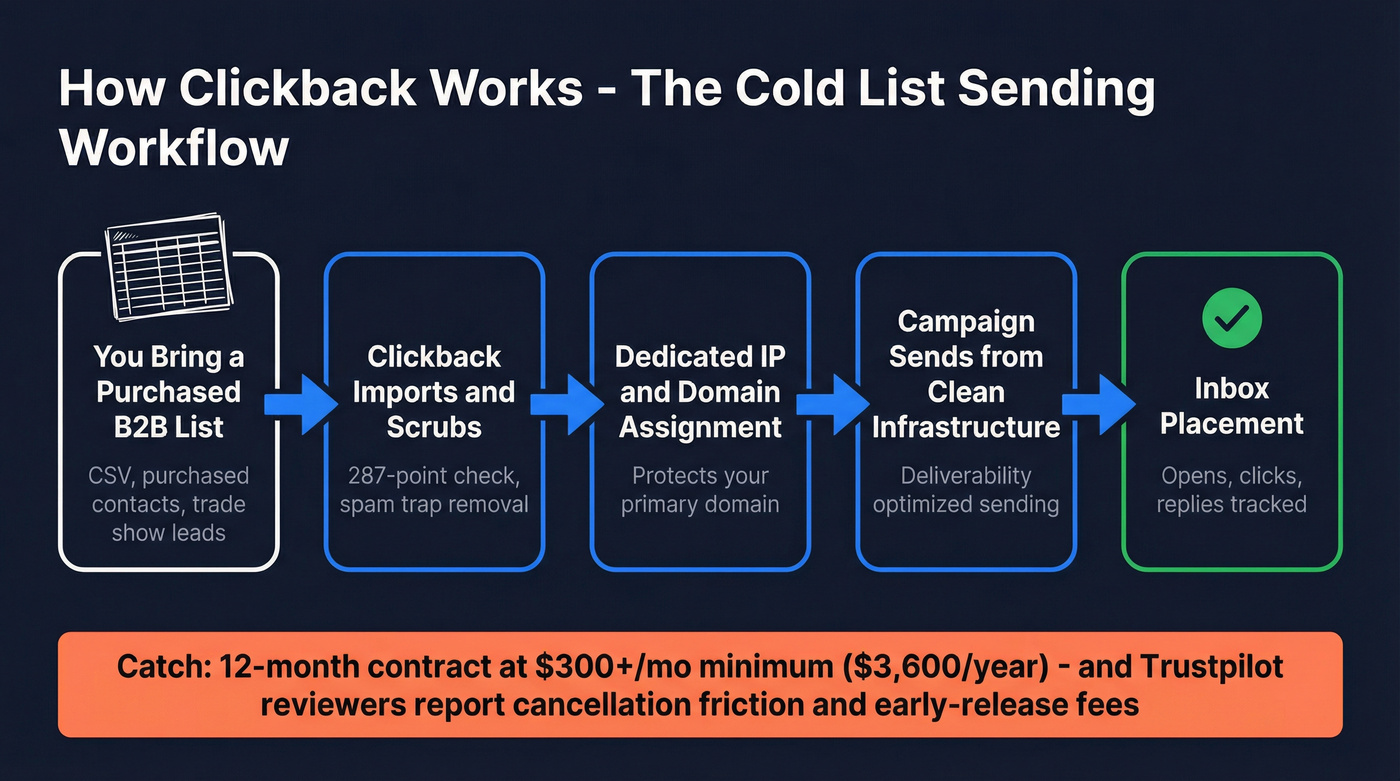 How Clickback Works - The Cold List Sending Workflow

You Bring a Purchased B2B List

CSV, purchased contacts, trade show leads

Clickback Imports and Scrubs

287-point check, spam trap removal

Dedicated IP and Domain Assignment

Protects your primary domain

Campaign Sends from Clean Infrastructure

Deliverability optimized sending

Inbox Placement

Opens, clicks, replies tracked

Catch: 12-month contract at \$300+/mo minimum (\$3,600/year) - and Trustpilot reviewers report cancellation friction and early-release fees